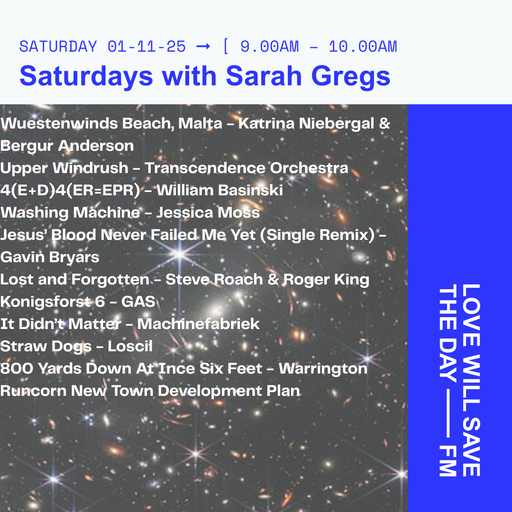 SATURDAY 01-11-25 → [ 9.00AM – 10.00AM
Saturdays with Sarah Gregs

Wuestenwinds Beach, Malta – Katrina Niebergal & Bergur Anderson
Upper Windrush – Transcendence Orchestra
4(E+D)4(ER=EPR) – William Basinski
Washing Machine – Jessica Moss
Jesus' Blood Never Failed Me Yet (Single Remix) – Gavin Bryars
Lost and Forgotten – Steve Roach & Roger King
Konigsforst 6 – GAS
It Didn't Matter – Machinefabriek
Straw Dogs – Loscil
800 Yards Down At Ince Six Feet – Warrington Runcorn New Town Development Plan

LOVE WILL SAVE THE DAY —— FM